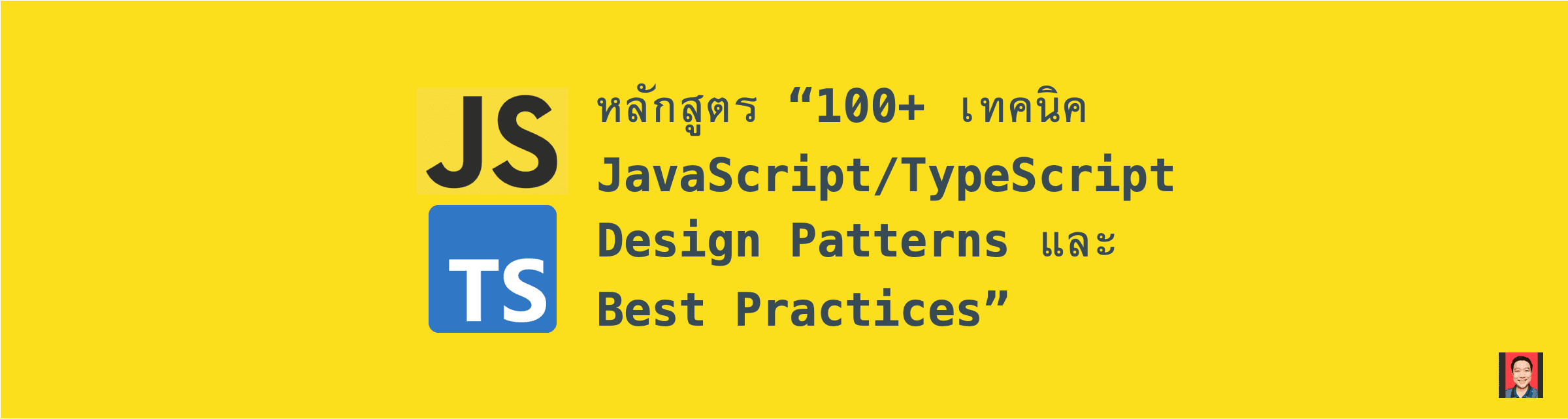 JS

TS

หลักสูตร “100+ เทคนิค JavaScript/TypeScript Design Patterns และ Best Practices”